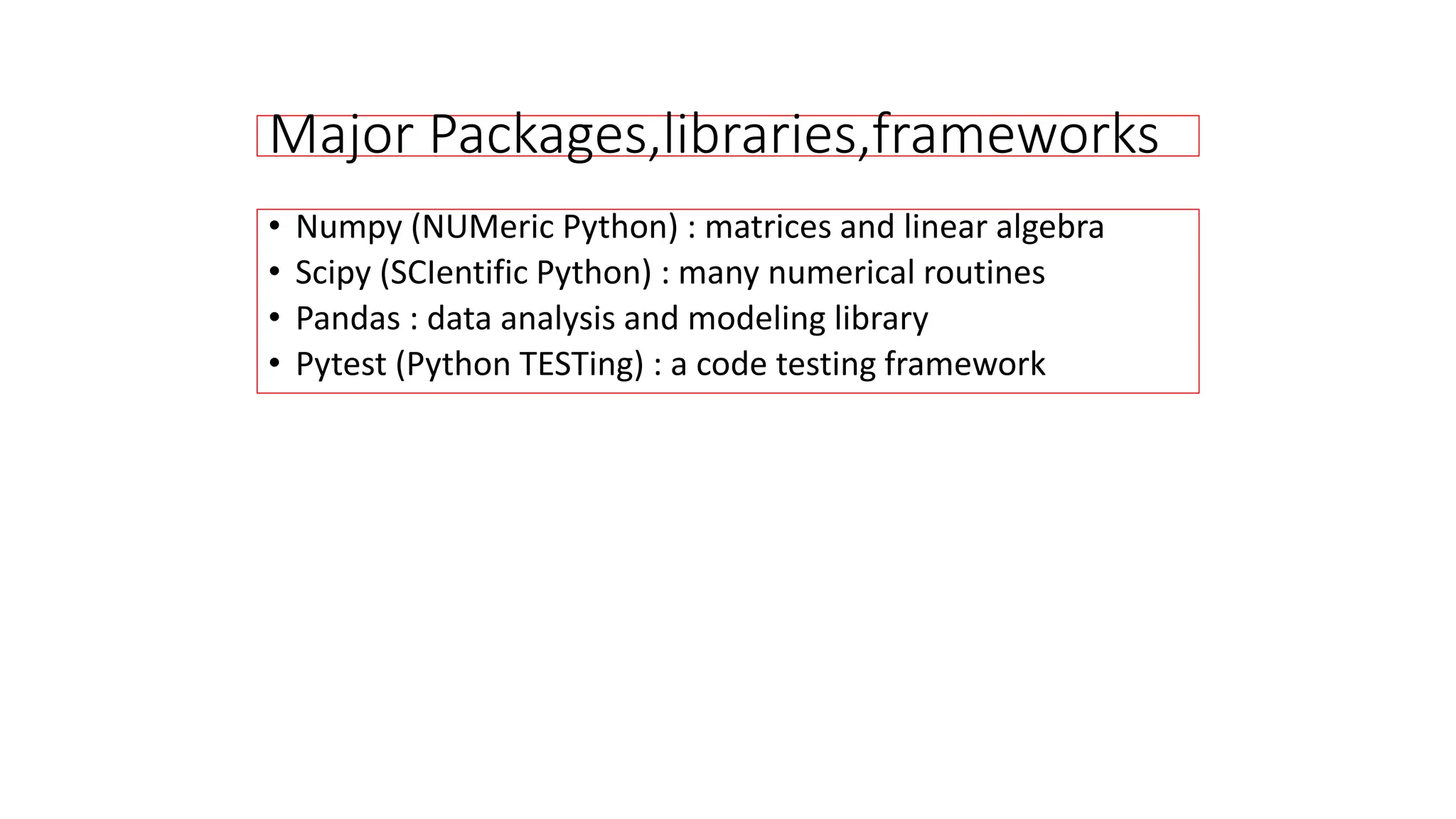 Major Packages,libraries,frameworks

• Numpy (NUMeric Python) : matrices and linear algebra
• Scipy (SCIentific Python) : many numerical routines
• Pandas : data analysis and modeling library
• Pytest (Python TESTing) : a code testing framework